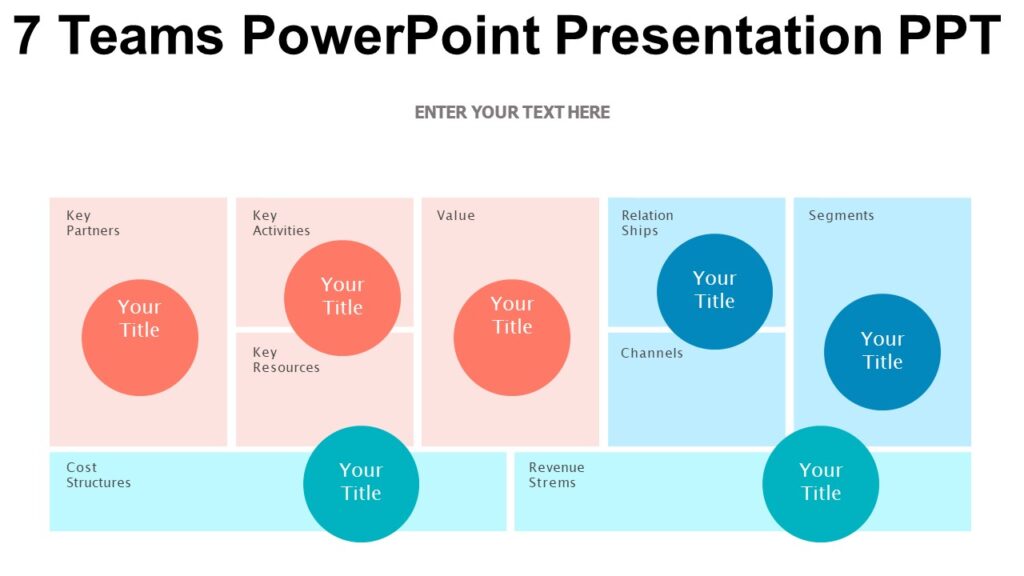 7 Teams PowerPoint Presentation PPT

ENTER YOUR TEXT HERE

Key Partners

Your Title

Key Activities

Your Title

Key Resources

Value

Your Title

Relation Ships

Your Title

Channels

Segments

Your Title

Cost Structures

Your Title

Revenue Strems

Your Title